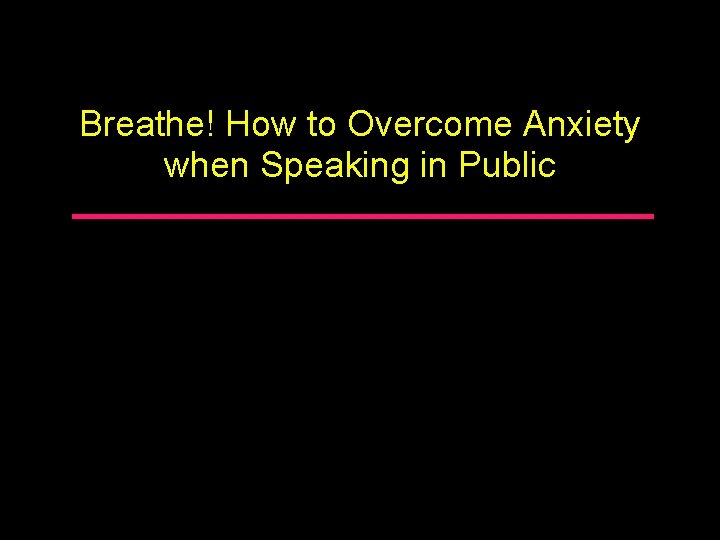 Breathe! How to Overcome Anxiety when Speaking in Public